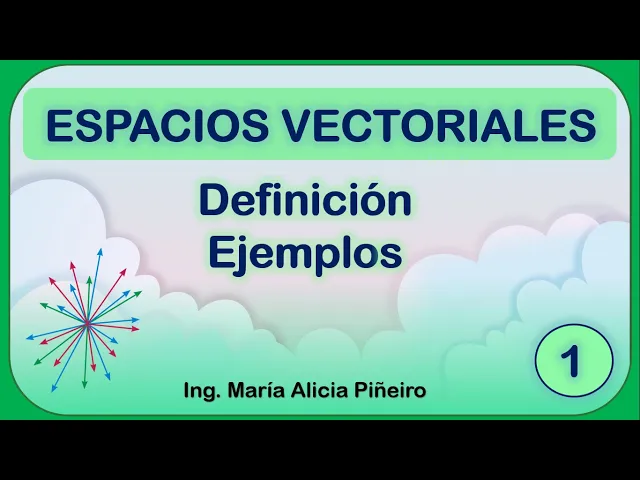 ESPACIOS VECTORIALES

Definición
Ejemplos

1

Ing. María Alicia Piñeiro